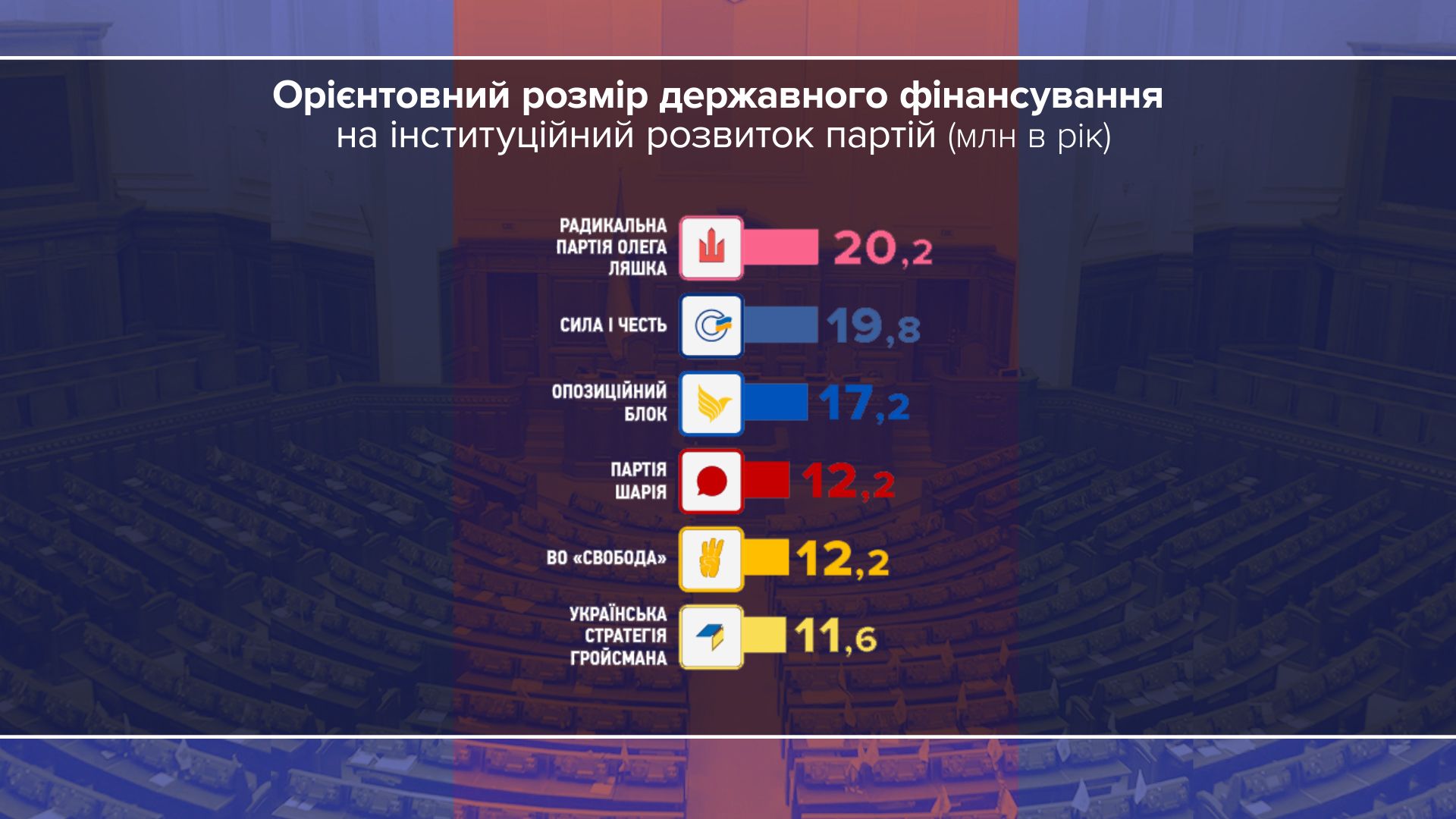 Орієнтовний розмір державного фінансування
на інституційний розвиток партій (млн в рік)

РАДИКАЛЬНА ПАРТІЯ ОЛЕГА ЛЯШКА 20,2

СИЛА І ЧЕСТЬ 19,8

ОПОЗИЦІЙНИЙ БЛОК 17,2

ПАРТІЯ ШАРІЯ 12,2

ВО «СВОБОДА» 12,2

УКРАЇНСЬКА СТРАТЕГІЯ ГРОЙСМАНА 11,6